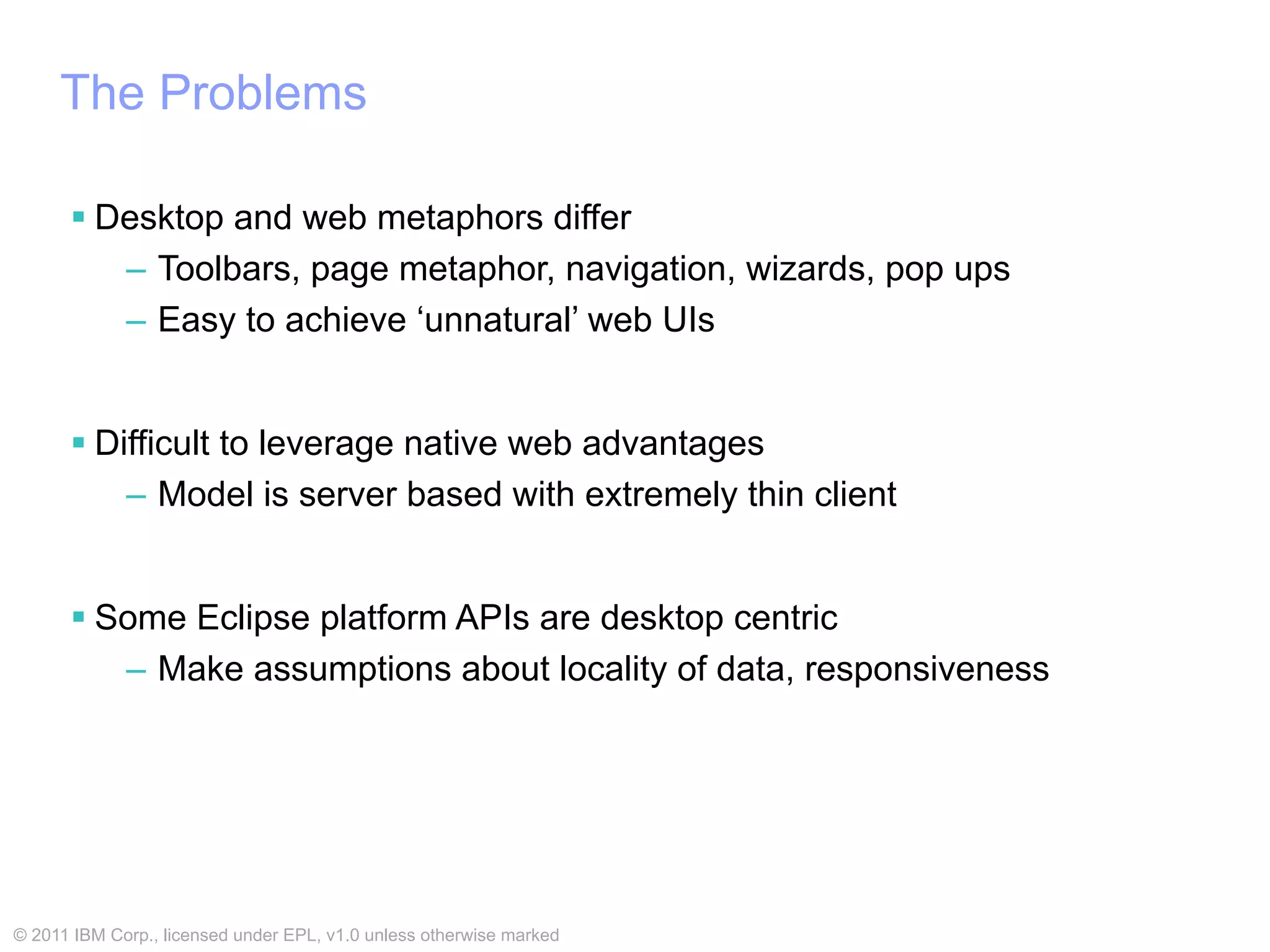 The Problems

▪ Desktop and web metaphors differ
– Toolbars, page metaphor, navigation, wizards, pop ups
– Easy to achieve ‘unnatural’ web UIs

▪ Difficult to leverage native web advantages
– Model is server based with extremely thin client

▪ Some Eclipse platform APIs are desktop centric
– Make assumptions about locality of data, responsiveness

© 2011 IBM Corp., licensed under EPL, v1.0 unless otherwise marked